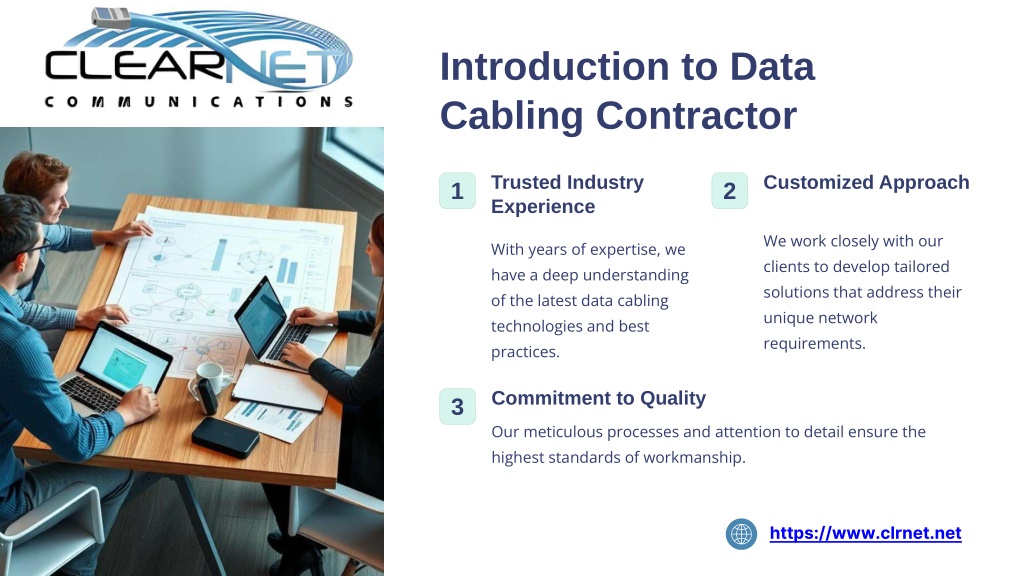 CLEARNET
COMMUNICATIONS

Introduction to Data Cabling Contractor

1

Trusted Industry Experience

With years of expertise, we have a deep understanding of the latest data cabling technologies and best practices.

2

Customized Approach

We work closely with our clients to develop tailored solutions that address their unique network requirements.

3

Commitment to Quality

Our meticulous processes and attention to detail ensure the highest standards of workmanship.

https://www.clrnet.net